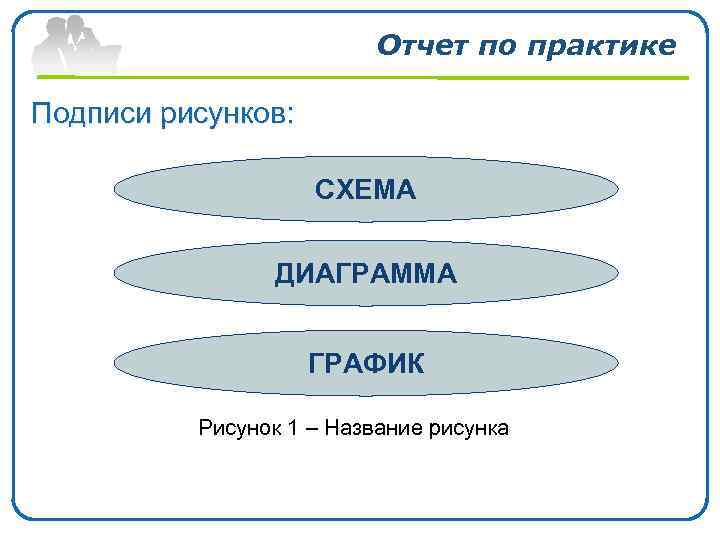 Отчет по практике

Подписи рисунков:

СХЕМА

ДИАГРАММА

ГРАФИК

Рисунок 1 – Название рисунка